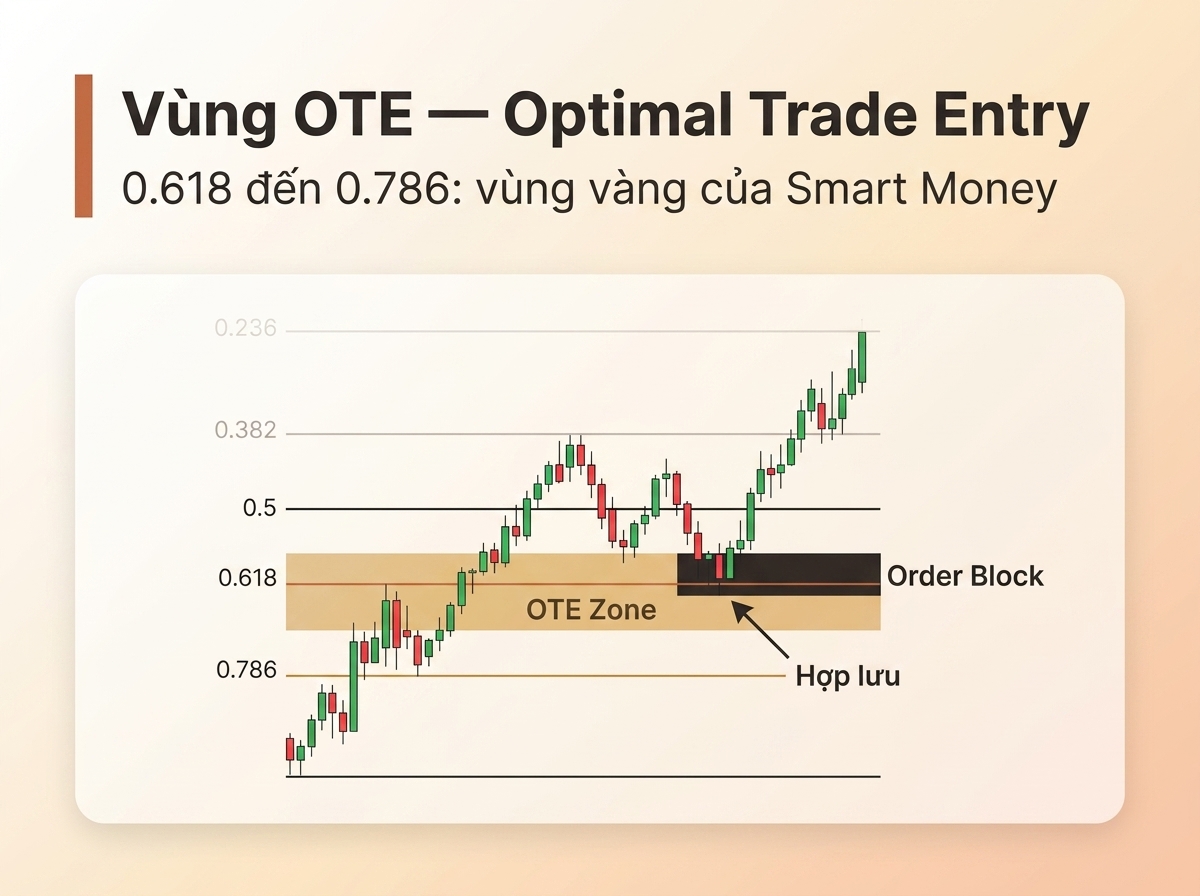 Vùng OTE — Optimal Trade Entry
0.618 đến 0.786: vùng vàng của Smart Money

0.236
0.382
0.5
0.618
0.786
OTE Zone
Order Block
Hợp lưu